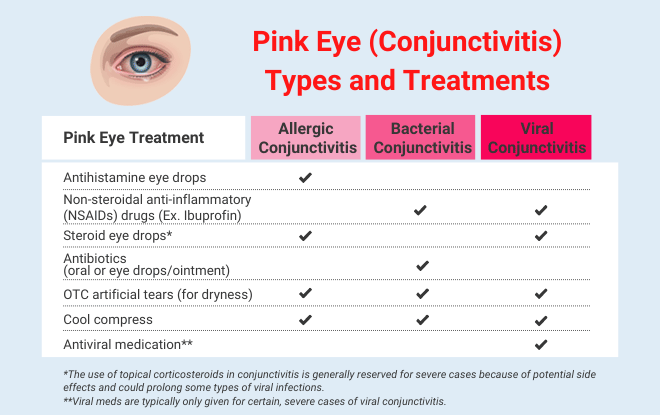 Pink Eye (Conjunctivitis) Types and Treatments

| Pink Eye Treatment | Allergic Conjunctivitis | Bacterial Conjunctivitis | Viral Conjunctivitis |
|---|---|---|---|
| Antihistamine eye drops | ✔ | | |
| Non-steroidal anti-inflammatory (NSAIDs) drugs (Ex. Ibuprofin) | | ✔ | ✔ |
| Steroid eye drops* | ✔ | | ✔ |
| Antibiotics (oral or eye drops/ointment) | | ✔ | |
| OTC artificial tears (for dryness) | ✔ | ✔ | ✔ |
| Cool compress | ✔ | ✔ | ✔ |
| Antiviral medication** | | | ✔ |

*The use of topical corticosteroids in conjunctivitis is generally reserved for severe cases because of potential side effects and could prolong some types of viral infections.
**Viral meds are typically only given for certain, severe cases of viral conjunctivitis.